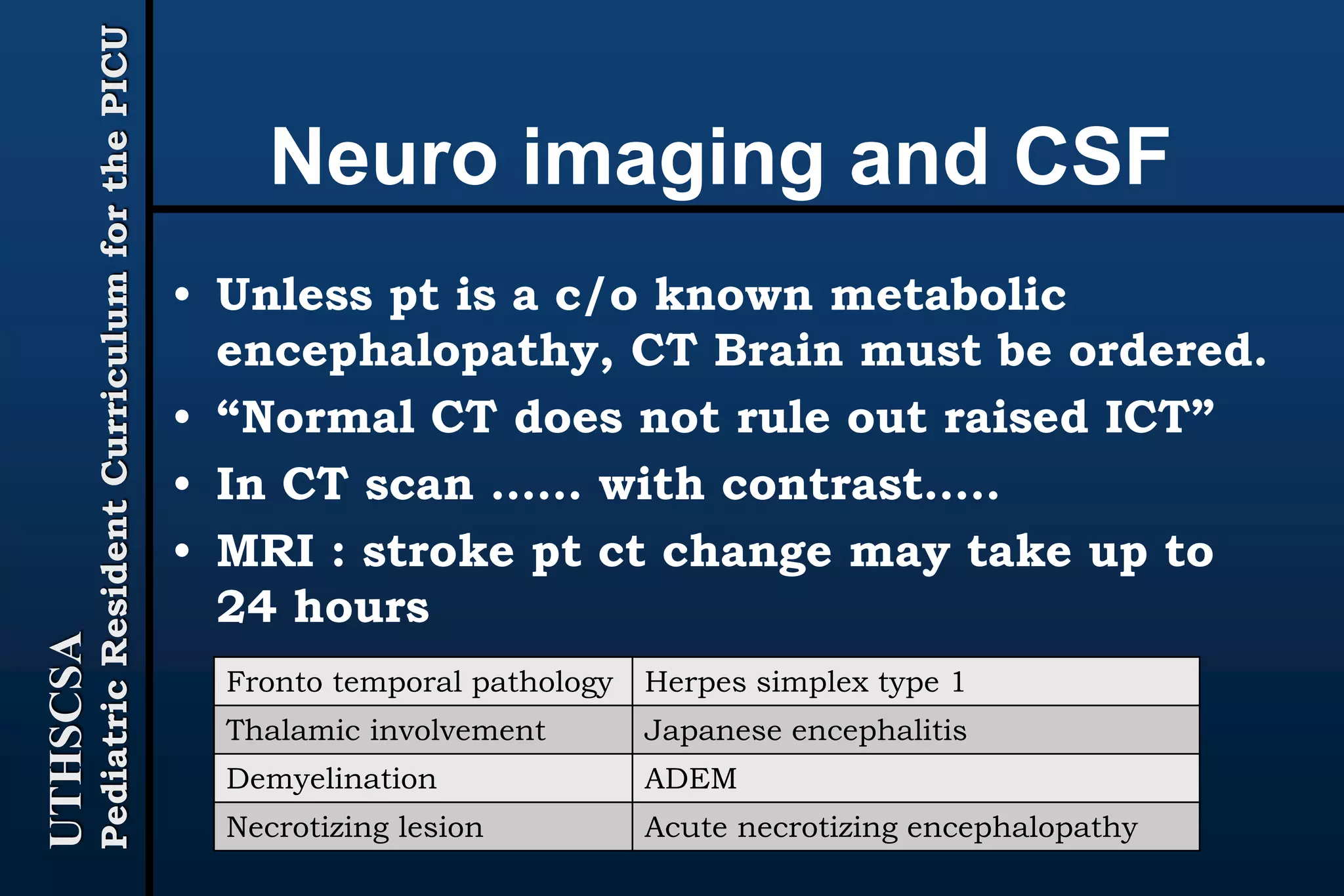 UTHSCSA
Pediatric Resident Curriculum for the PICU

Neuro imaging and CSF

• Unless pt is a c/o known metabolic encephalopathy, CT Brain must be ordered.
• “Normal CT does not rule out raised ICT”
• In CT scan …… with contrast…..
• MRI : stroke pt ct change may take up to 24 hours

| Fronto temporal pathology | Herpes simplex type 1 |
|---|---|
| Thalamic involvement | Japanese encephalitis |
| Demyelination | ADEM |
| Necrotizing lesion | Acute necrotizing encephalopathy |